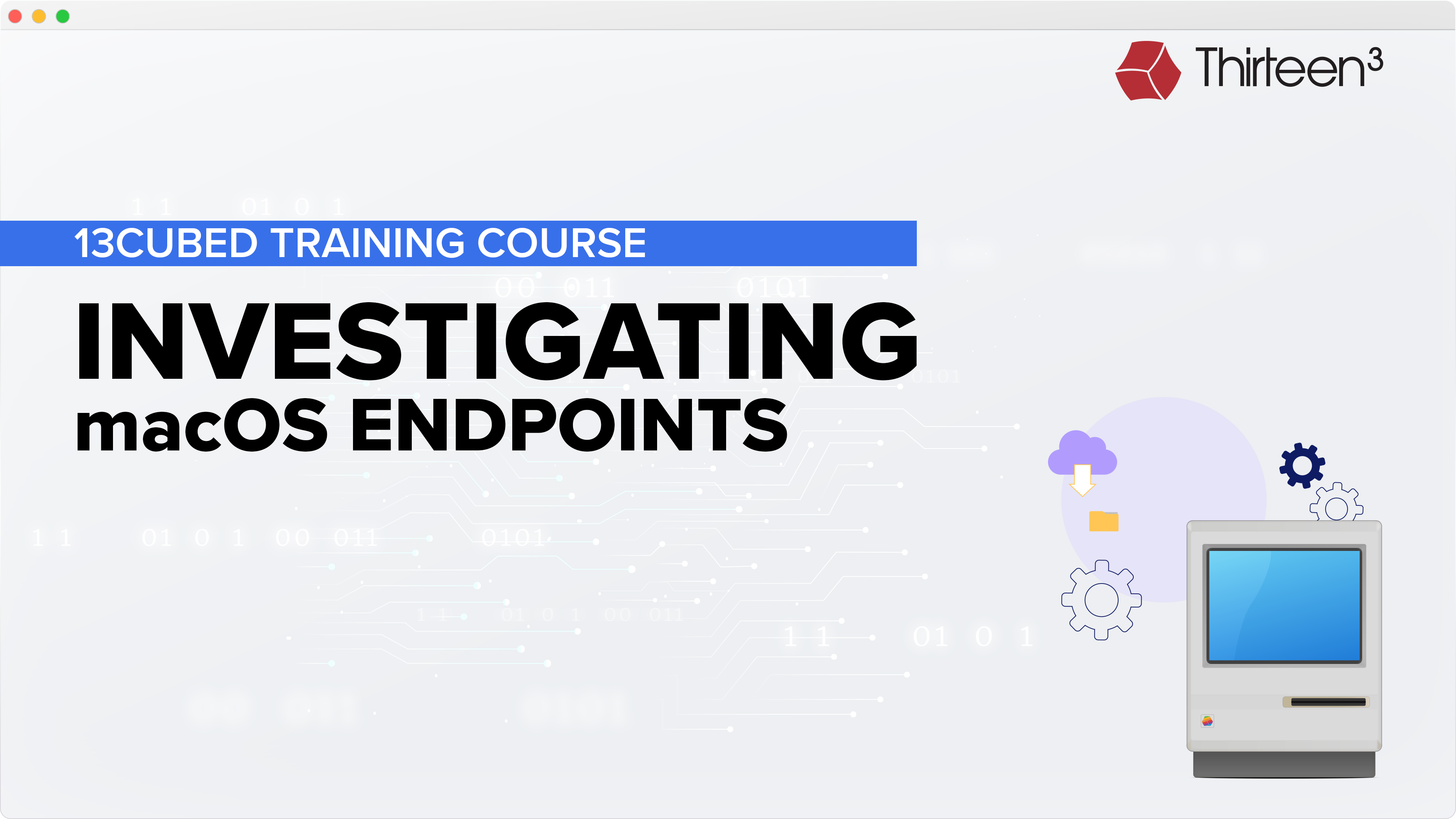 Thirteen$^3$

13CUBED TRAINING COURSE

INVESTIGATING
macOS ENDPOINTS